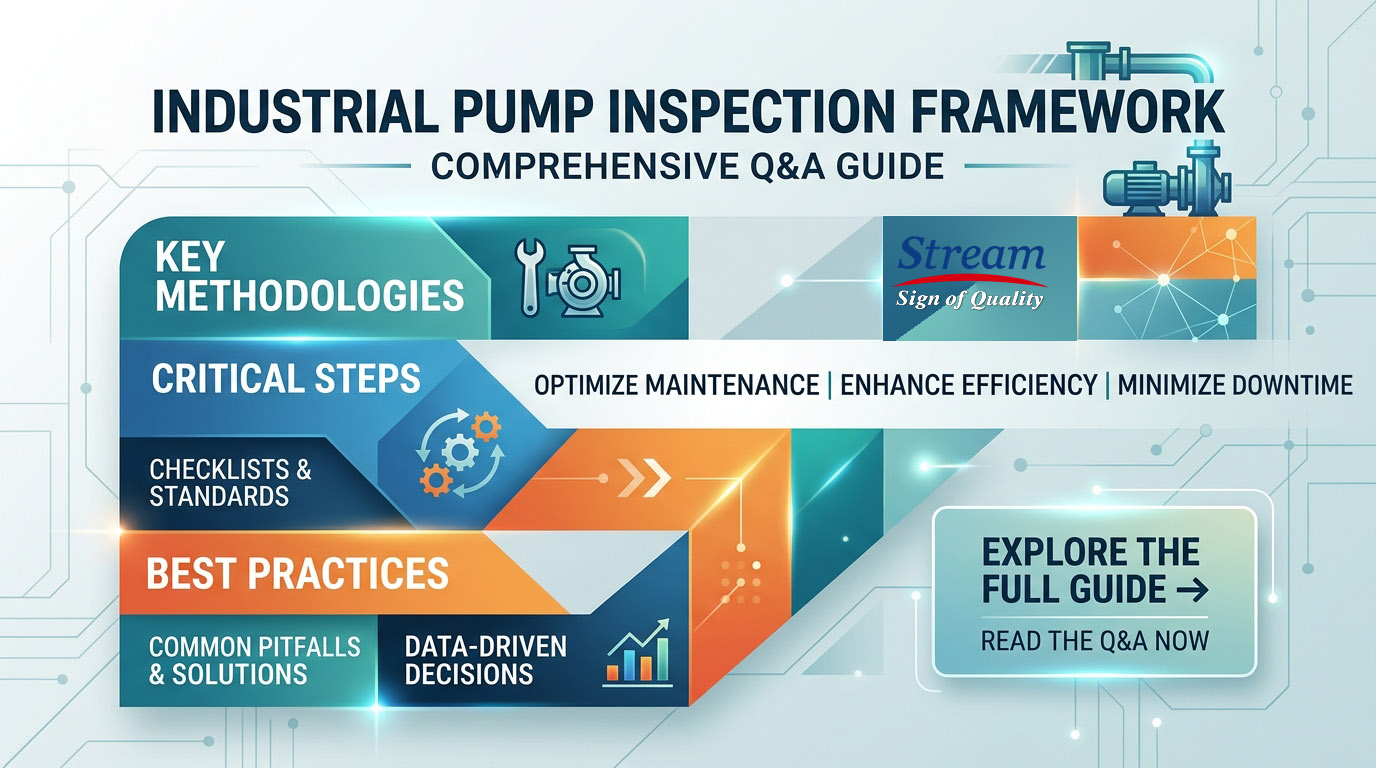 INDUSTRIAL PUMP INSPECTION FRAMEWORK
COMPREHENSIVE Q&A GUIDE

KEY METHODOLOGIES

Stream
Sign of Quality

CRITICAL STEPS

OPTIMIZE MAINTENANCE | ENHANCE EFFICIENCY | MINIMIZE DOWNTIME

CHECKLISTS & STANDARDS

BEST PRACTICES

COMMON PITFALLS & SOLUTIONS

DATA-DRIVEN DECISIONS

EXPLORE THE FULL GUIDE →
READ THE Q&A NOW